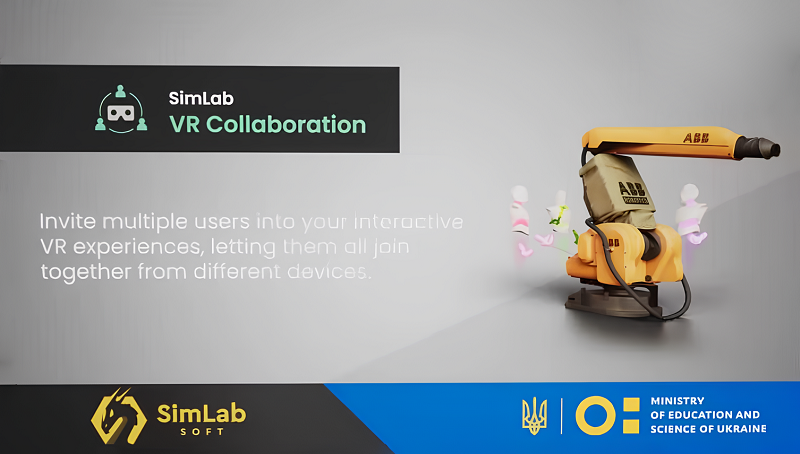 SimLab
VR Collaboration

Invite multiple users into your interactive VR experiences, letting them all join together from different devices.

ABB

ABB

SimLab SOFT

MINISTRY OF EDUCATION AND SCIENCE OF UKRAINE